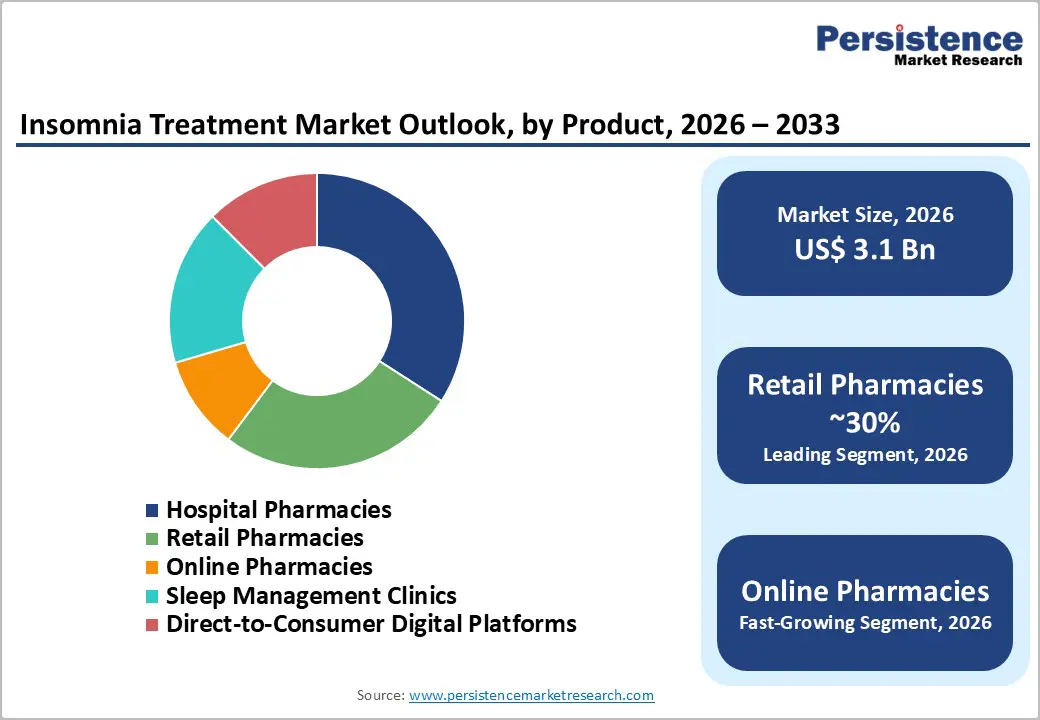 Persistence
Market Research

Insomnia Treatment Market Outlook, by Product, 2026 – 2033

Hospital Pharmacies
Retail Pharmacies
Online Pharmacies
Sleep Management Clinics
Direct-to-Consumer Digital Platforms

Market Size, 2026
US$ 3.1 Bn

Retail Pharmacies
~30%
Leading Segment, 2026

Online Pharmacies
Fast-Growing Segment, 2026

Source: www.persistencemarketresearch.com